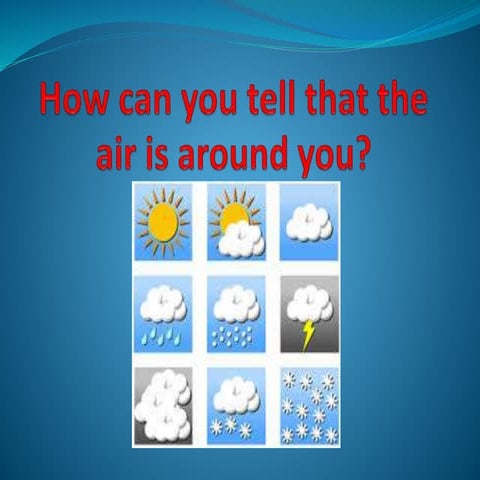 How can you tell that the air is around you?